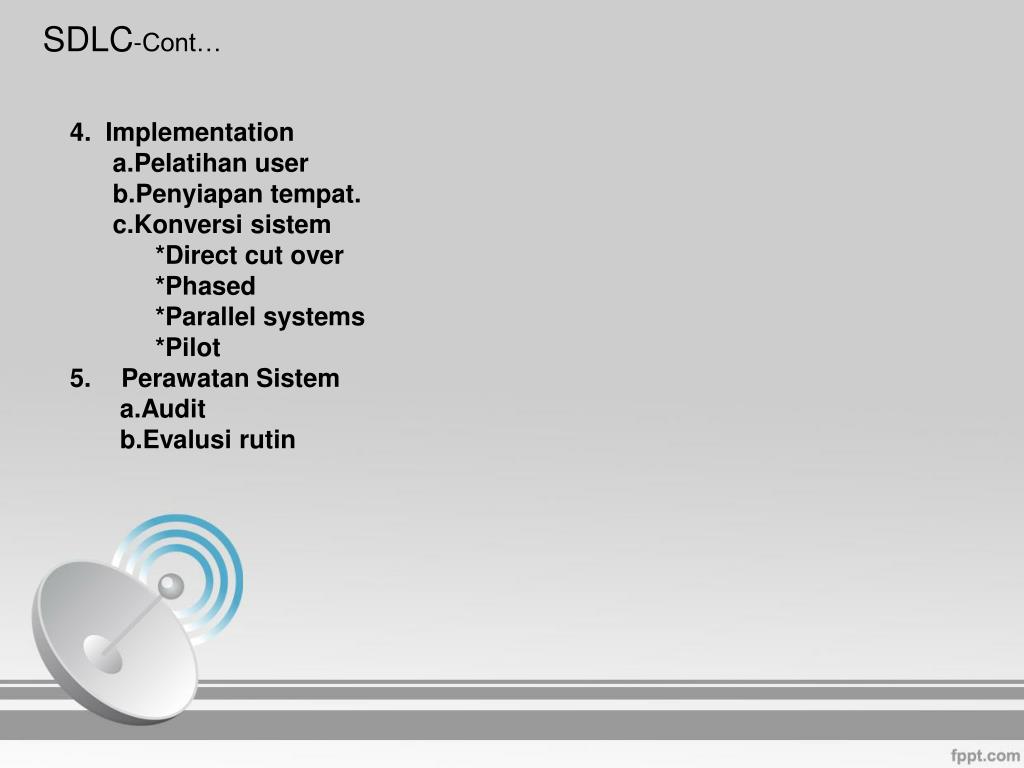 SDLC-Cont…

4. Implementation
a.Pelatihan user
b.Penyiapan tempat.
c.Konversi sistem
*Direct cut over
*Phased
*Parallel systems
*Pilot
5. Perawatan Sistem
a.Audit
b.Evalusi rutin

fppt.com